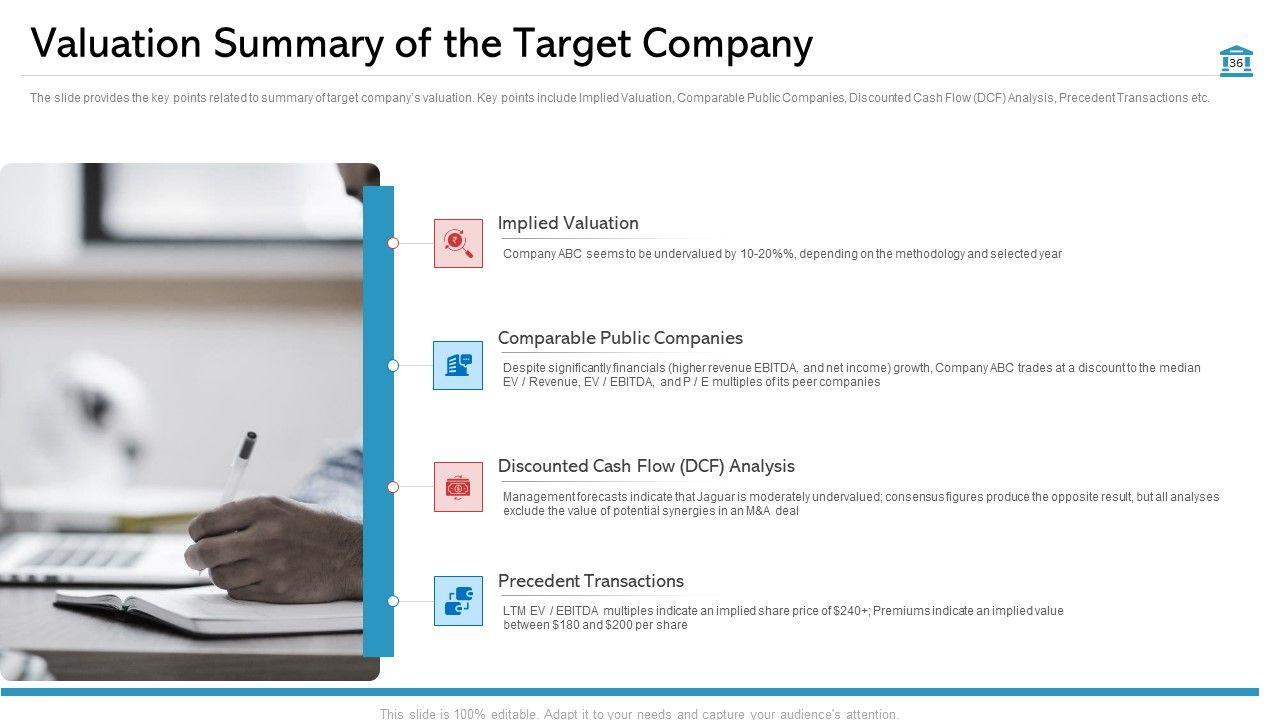 Valuation Summary of the Target Company

36

The slide provides the key points related to summary of target company's valuation. Key points include Implied Valuation, Comparable Public Companies, Discounted Cash Flow (DCF) Analysis, Precedent Transactions etc.

Implied Valuation

Company ABC seems to be undervalued by 10-20%%, depending on the methodology and selected year

Comparable Public Companies

Despite significantly financials (higher revenue EBITDA, and net income) growth, Company ABC trades at a discount to the median EV / Revenue, EV / EBITDA, and P / E multiples of its peer companies

Discounted Cash Flow (DCF) Analysis

Management forecasts indicate that Jaguar is moderately undervalued; consensus figures produce the opposite result, but all analyses exclude the value of potential synergies in an M&A deal

Precedent Transactions

LTM EV / EBITDA multiples indicate an implied share price of $240+; Premiums indicate an implied value between $180 and $200 per share

This slide is 100% editable. Adapt it to your needs and capture your audience's attention.